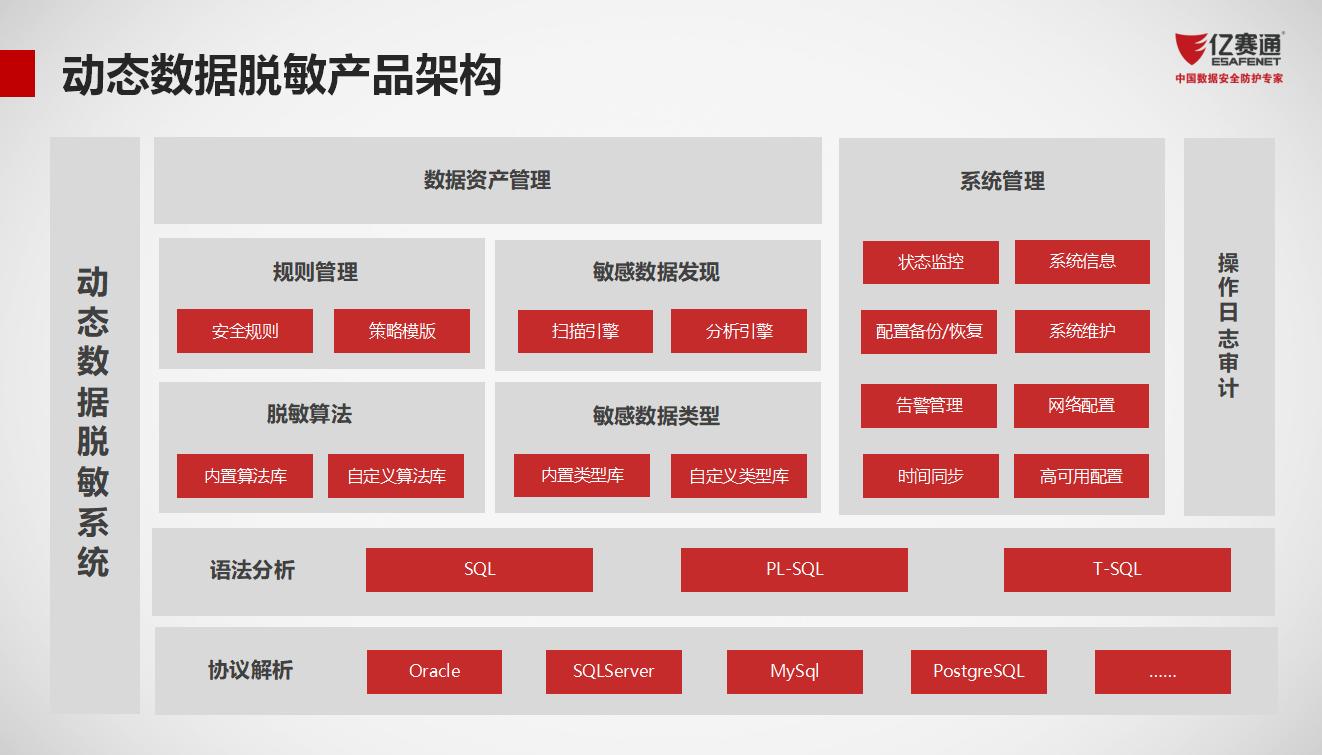 动态数据脱敏产品架构

亿赛通
ESAFENET
中国数据安全防护专家

动态数据脱敏系统

数据资产管理

规则管理
安全规则
策略模版

敏感数据发现
扫描引擎
分析引擎

脱敏算法
内置算法库
自定义算法库

敏感数据类型
内置类型库
自定义类型库

系统管理
状态监控
系统信息
配置备份/恢复
系统维护
告警管理
网络配置
时间同步
高可用配置

操作日志审计

语法分析
SQL
PL-SQL
T-SQL

协议解析
Oracle
SQLServer
MySql
PostgreSQL
......